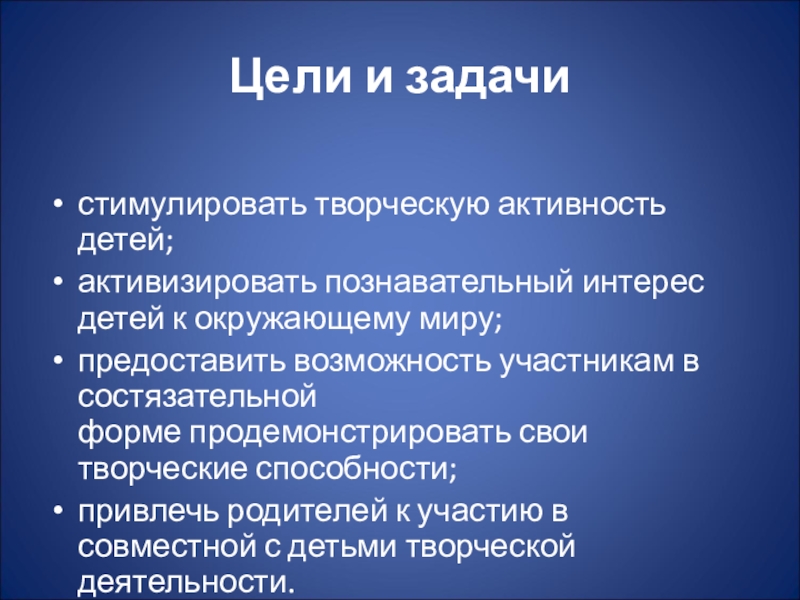 Цели и задачи

• стимулировать творческую активность детей;
• активизировать познавательный интерес детей к окружающему миру;
• предоставить возможность участникам в состязательной форме продемонстрировать свои творческие способности;
• привлечь родителей к участию в совместной с детьми творческой деятельности.